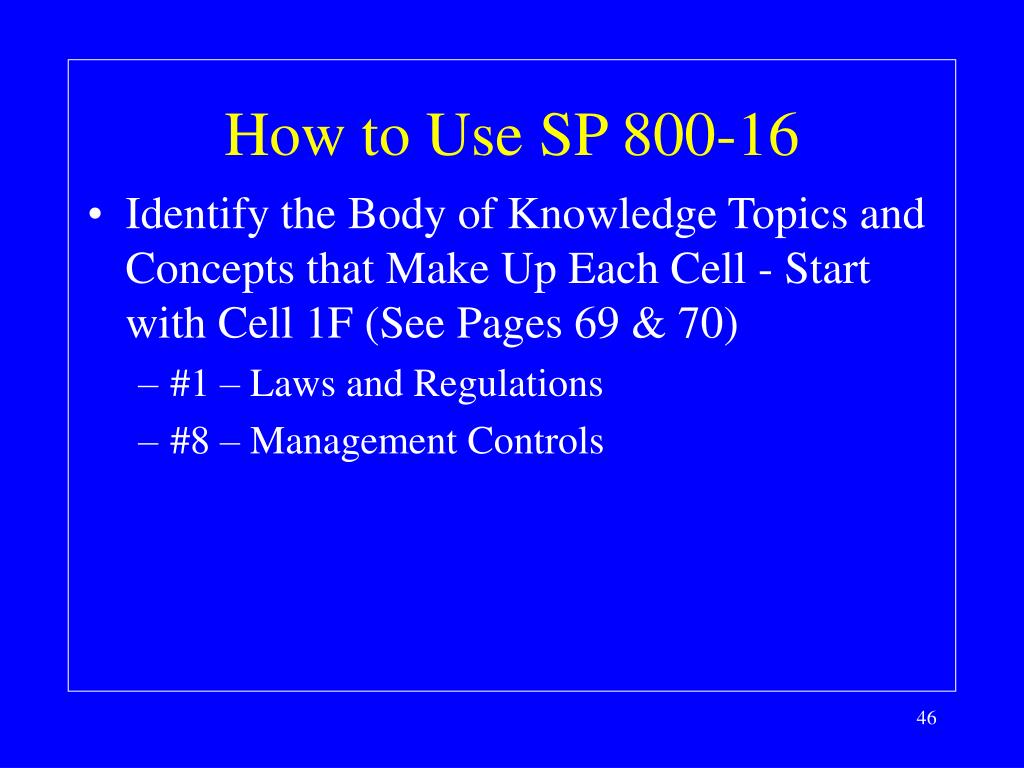 How to Use SP 800-16

• Identify the Body of Knowledge Topics and Concepts that Make Up Each Cell - Start with Cell 1F (See Pages 69 & 70)
– #1 – Laws and Regulations
– #8 – Management Controls

46